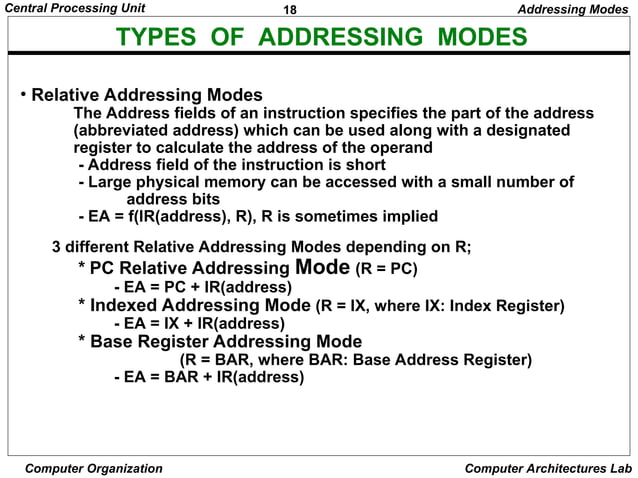 Central Processing Unit 18 Addressing Modes

TYPES OF ADDRESSING MODES

• Relative Addressing Modes

The Address fields of an instruction specifies the part of the address (abbreviated address) which can be used along with a designated register to calculate the address of the operand

- Address field of the instruction is short
- Large physical memory can be accessed with a small number of address bits
- EA = f(IR(address), R), R is sometimes implied

3 different Relative Addressing Modes depending on R;

* PC Relative Addressing Mode (R = PC)
- EA = PC + IR(address)
* Indexed Addressing Mode (R = IX, where IX: Index Register)
- EA = IX + IR(address)
* Base Register Addressing Mode
(R = BAR, where BAR: Base Address Register)
- EA = BAR + IR(address)

Computer Organization Computer Architectures Lab